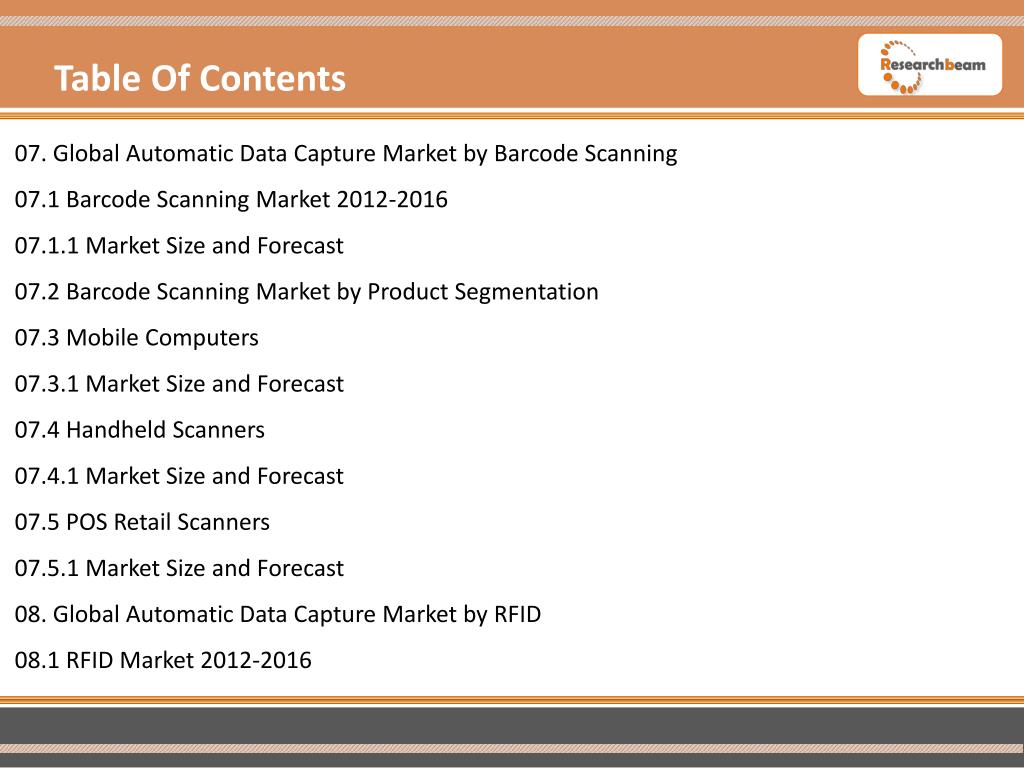 Table Of Contents

Researchbeam

07. Global Automatic Data Capture Market by Barcode Scanning

07.1 Barcode Scanning Market 2012-2016

07.1.1 Market Size and Forecast

07.2 Barcode Scanning Market by Product Segmentation

07.3 Mobile Computers

07.3.1 Market Size and Forecast

07.4 Handheld Scanners

07.4.1 Market Size and Forecast

07.5 POS Retail Scanners

07.5.1 Market Size and Forecast

08. Global Automatic Data Capture Market by RFID

08.1 RFID Market 2012-2016